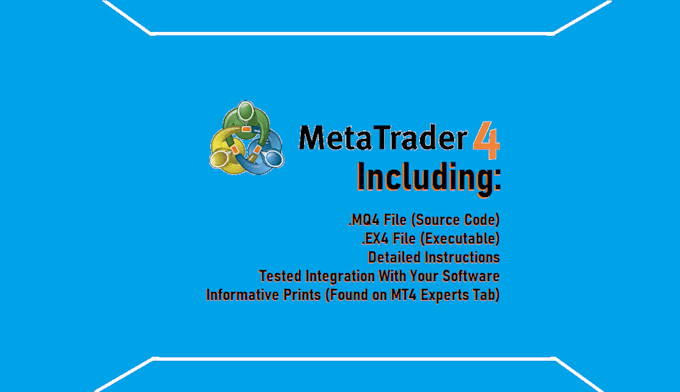 MetaTrader 4
Including:

.MQ4 File (Source Code)
.EX4 File (Executable)
Detailed Instructions
Tested Integration With Your Software
Informative Prints (Found on MT4 Experts Tab)